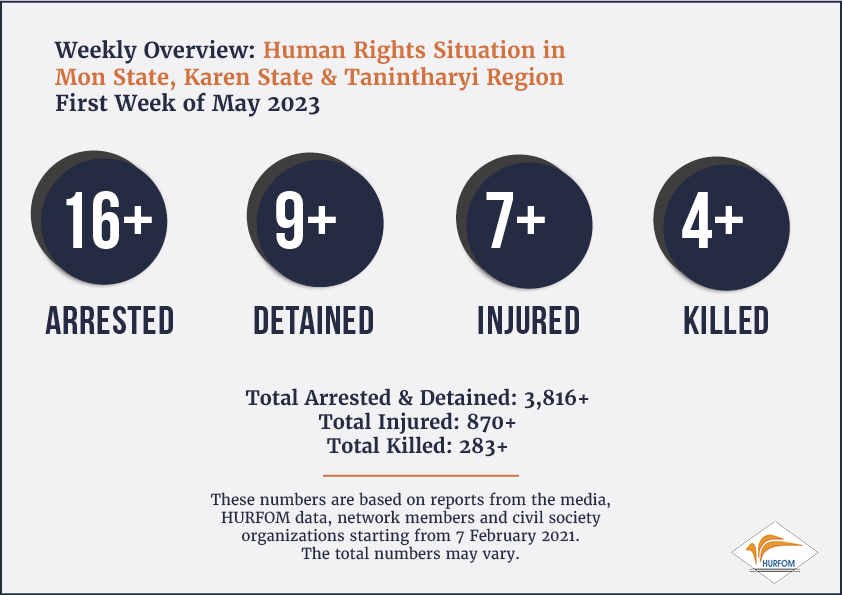 Weekly Overview: Human Rights Situation in Mon State, Karen State & Tanintharyi Region
First Week of May 2023

16+
ARRESTED

9+
DETAINED

7+
INJURED

4+
KILLED

Total Arrested & Detained: 3,816+
Total Injured: 870+
Total Killed: 283+

These numbers are based on reports from the media, HURFOM data, network members and civil society organizations starting from 7 February 2021. The total numbers may vary.

HURFOM